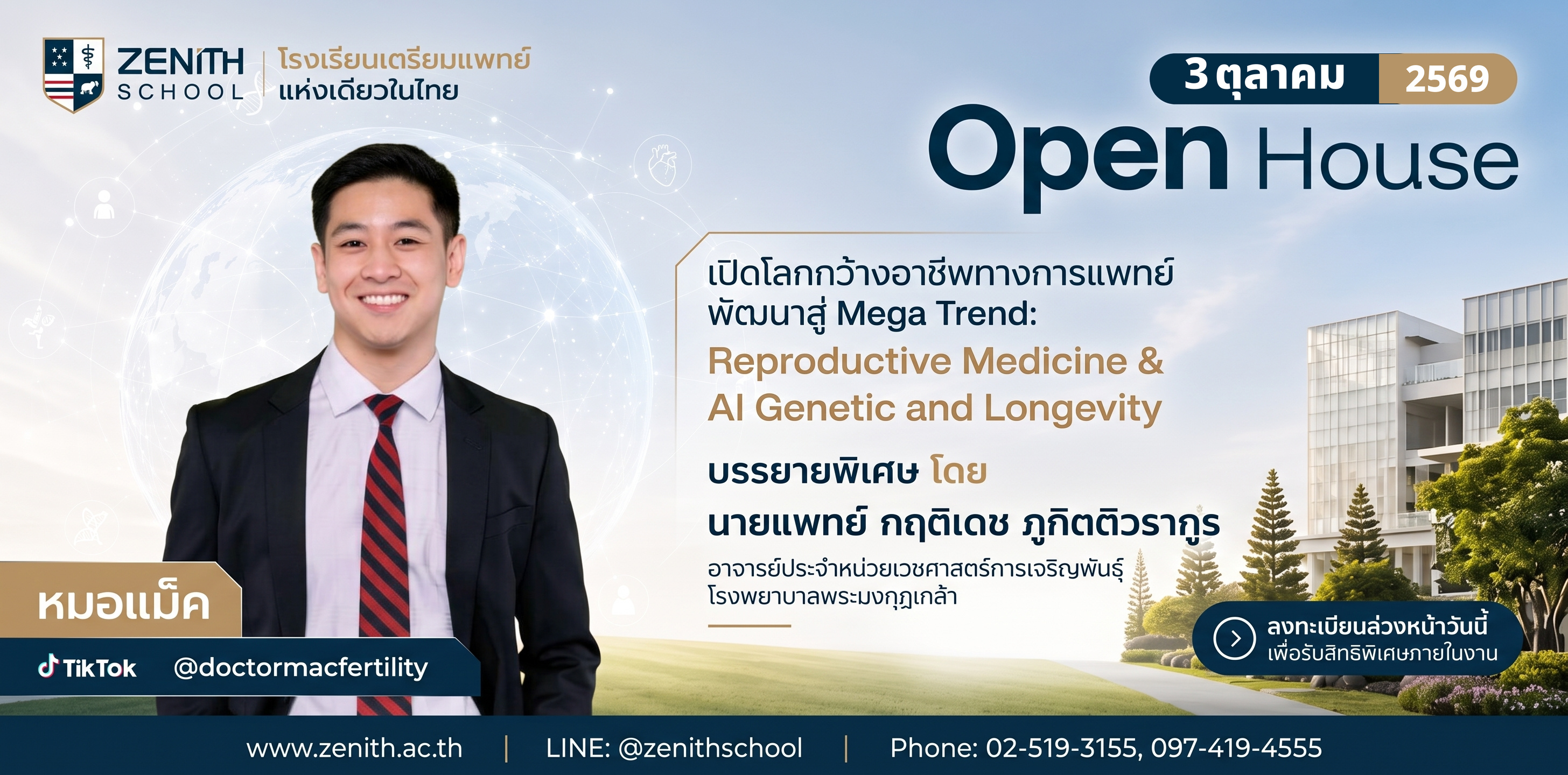 ZENITH SCHOOL
โรงเรียนเตรียมแพทย์ แห่งเดียวในไทย

3 ตุลาคม 2569
Open House

เปิดโลกกว้างอาชีพทางการแพทย์ พัฒนาสู่ Mega Trend:
Reproductive Medicine & AI Genetic and Longevity

บรรยายพิเศษ โดย
นายแพทย์ กฤติเดช ภูกิตติวรากูร
อาจารย์ประจำหน่วยเวชศาสตร์การเจริญพันธุ์ โรงพยาบาลพระมงกุฎเกล้า

หมอแม็ค
TikTok @doctormacfertility

ลงทะเบียนล่วงหน้าวันนี้ เพื่อรับสิทธิพิเศษภายในงาน

www.zenith.ac.th | LINE: @zenithschool | Phone: 02-519-3155, 097-419-4555